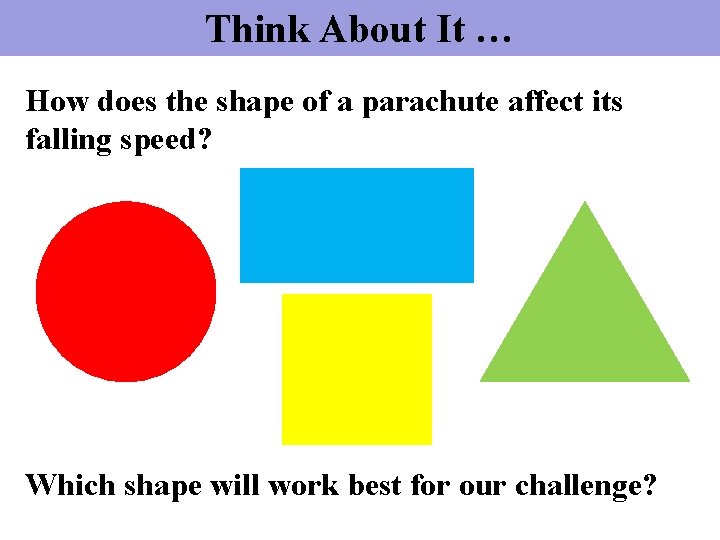 Think About It …

How does the shape of a parachute affect its falling speed?

Which shape will work best for our challenge?